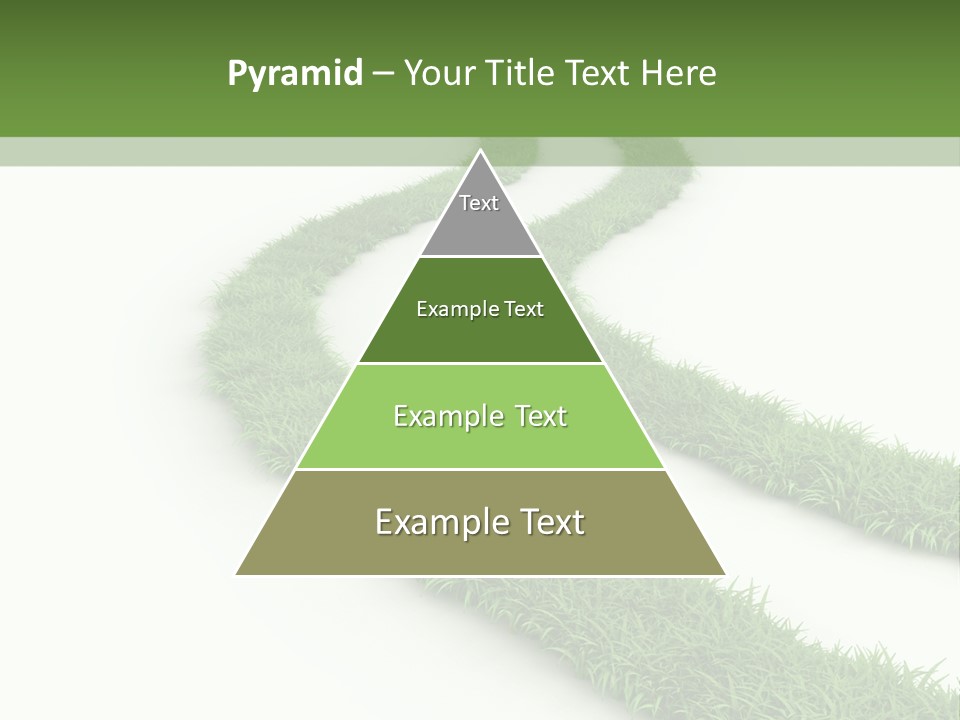 Pyramid – Your Title Text Here

Text

Example Text

Example Text

Example Text